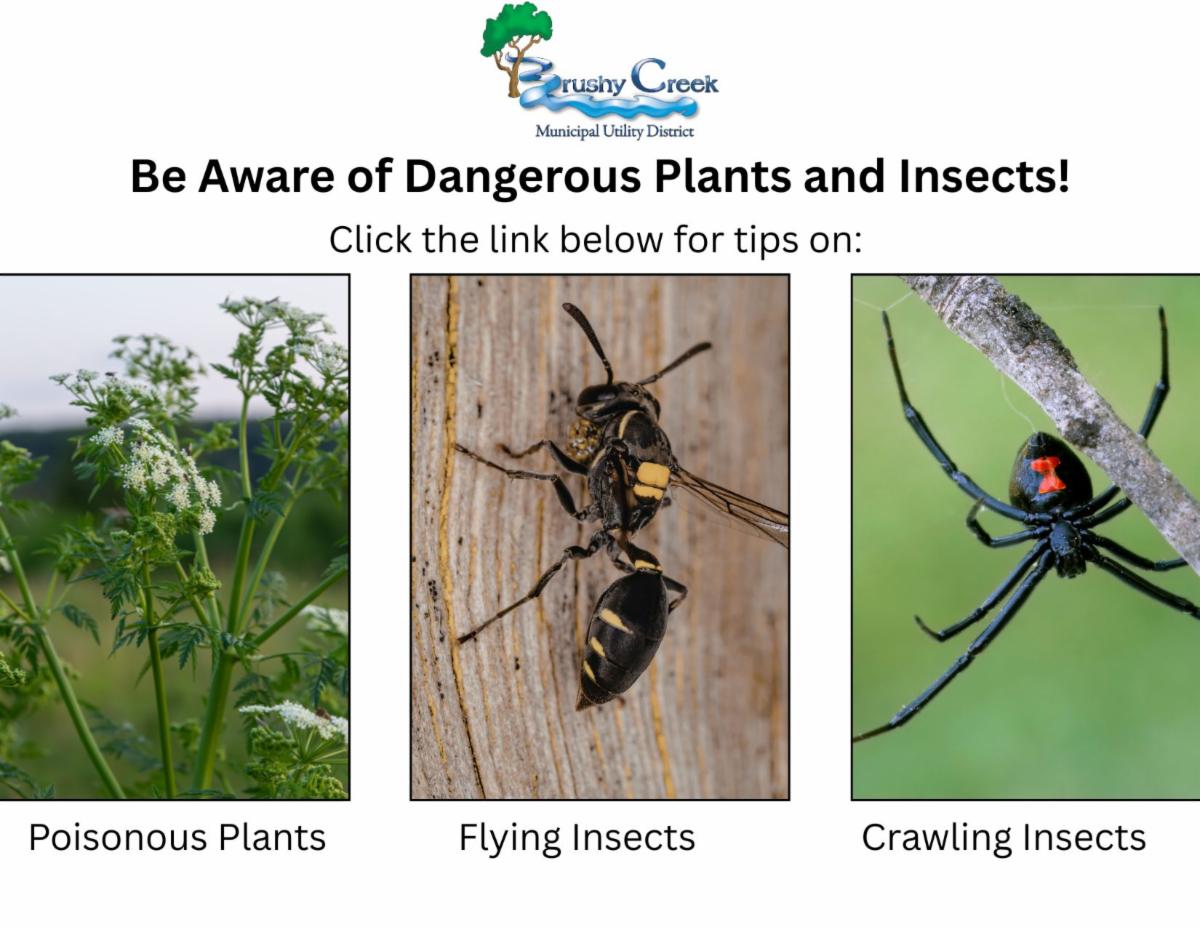 Brushy Creek
Municipal Utility District

Be Aware of Dangerous Plants and Insects!

Click the link below for tips on:

Poisonous Plants

Flying Insects

Crawling Insects